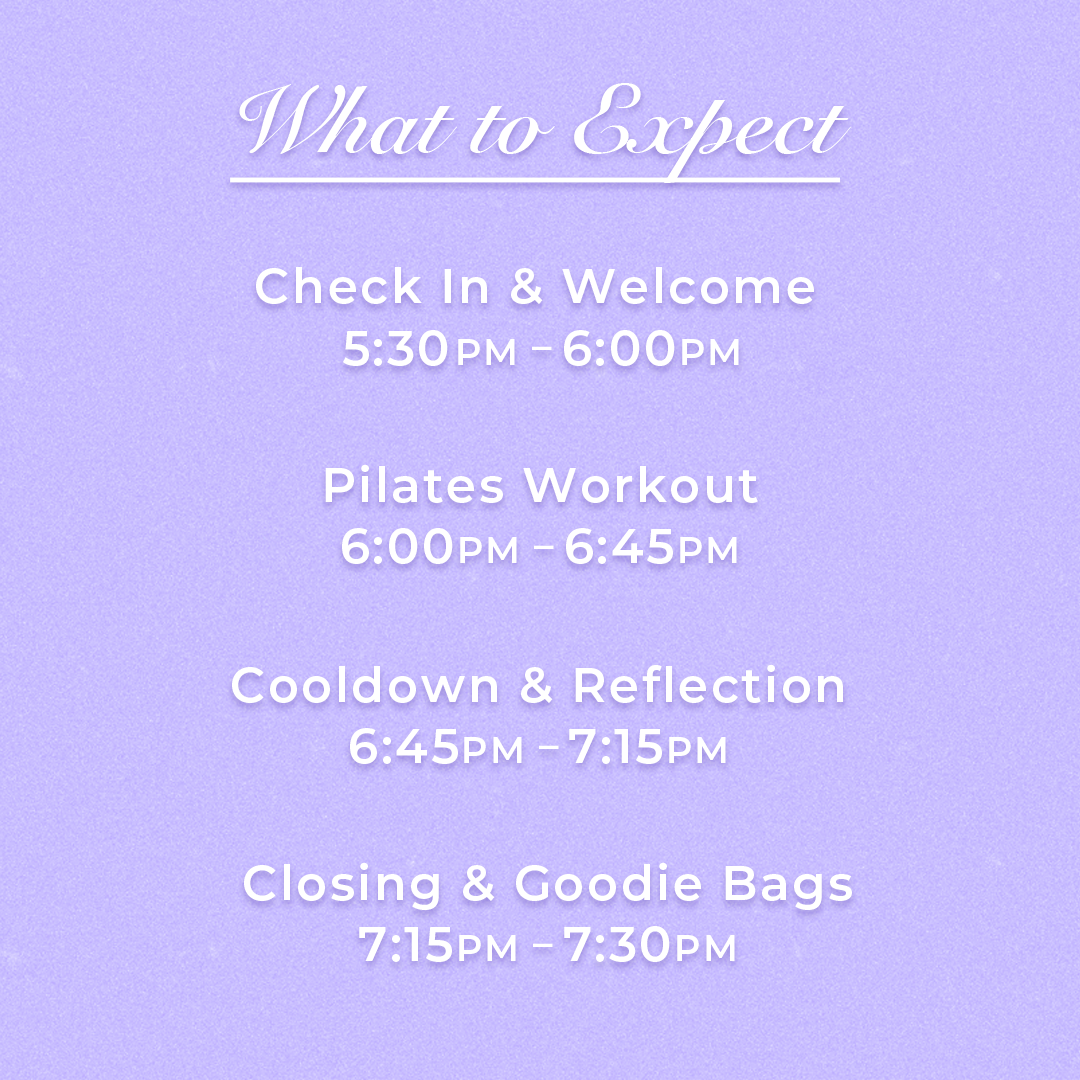 What to Expect

Check In & Welcome
5:30PM – 6:00PM

Pilates Workout
6:00PM – 6:45PM

Cooldown & Reflection
6:45PM – 7:15PM

Closing & Goodie Bags
7:15PM – 7:30PM